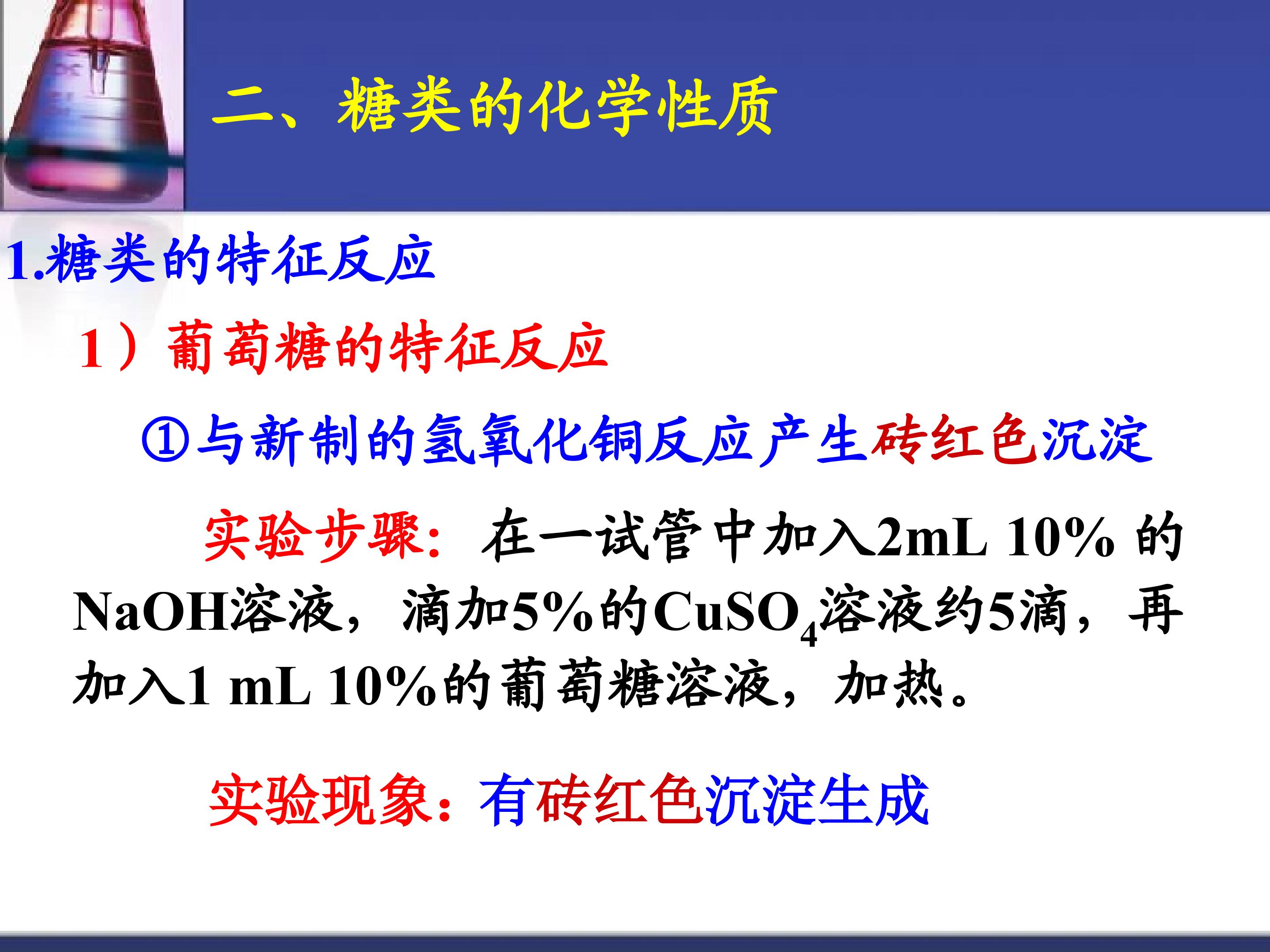 二、糖类的化学性质

1.糖类的特征反应

1）葡萄糖的特征反应

①与新制的氢氧化铜反应产生砖红色沉淀

实验步骤：在一试管中加入2mL 10% 的NaOH溶液，滴加5%的$CuSO_4$溶液约5滴，再加入1 mL 10%的葡萄糖溶液，加热。

实验现象：有砖红色沉淀生成